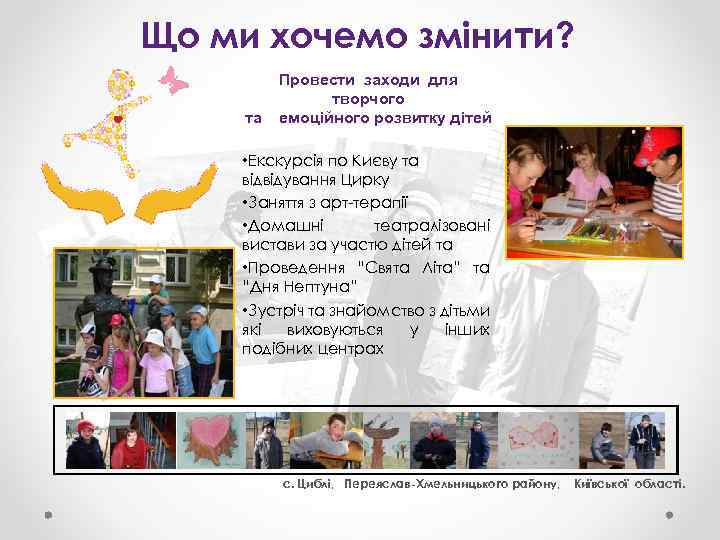 Що ми хочемо змінити?

Провести заходи для творчого та емоційного розвитку дітей

•Екскурсія по Києву та відвідування Цирку
•Заняття з арт-терапії
•Домашні театралізовані вистави за участю дітей та
•Проведення "Свята Літа" та "Дня Нептуна"
•Зустріч та знайомство з дітьми які виховуються у інших подібних центрах

с. Циблі, Переяслав-Хмельницького району, Київської області.